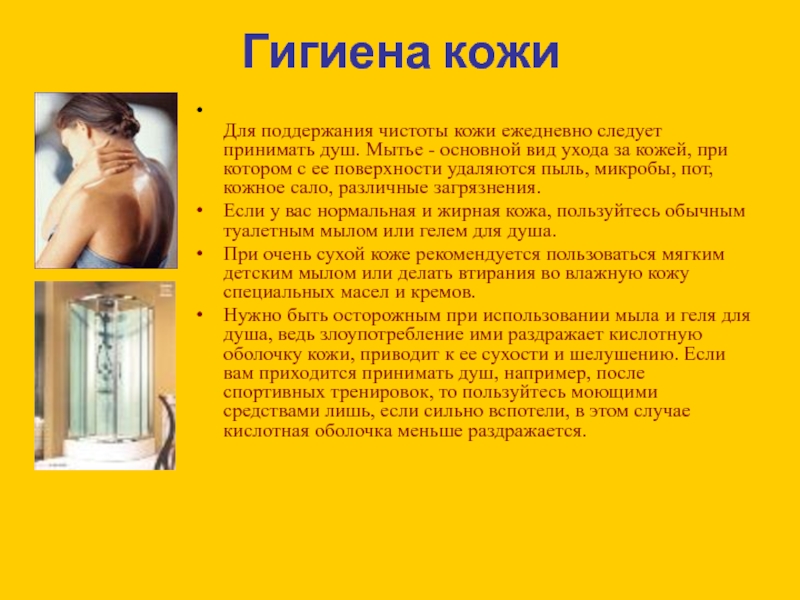 Гигиена кожи

•

Для поддержания чистоты кожи ежедневно следует принимать душ. Мытье - основной вид ухода за кожей, при котором с ее поверхности удаляются пыль, микробы, пот, кожное сало, различные загрязнения.

• Если у вас нормальная и жирная кожа, пользуйтесь обычным туалетным мылом или гелем для душа.

• При очень сухой коже рекомендуется пользоваться мягким детским мылом или делать втирания во влажную кожу специальных масел и кремов.

• Нужно быть осторожным при использовании мыла и геля для душа, ведь злоупотребление ими раздражает кислотную оболочку кожи, приводит к ее сухости и шелушению. Если вам приходится принимать душ, например, после спортивных тренировок, то пользуйтесь моющими средствами лишь, если сильно вспотели, в этом случае кислотная оболочка меньше раздражается.